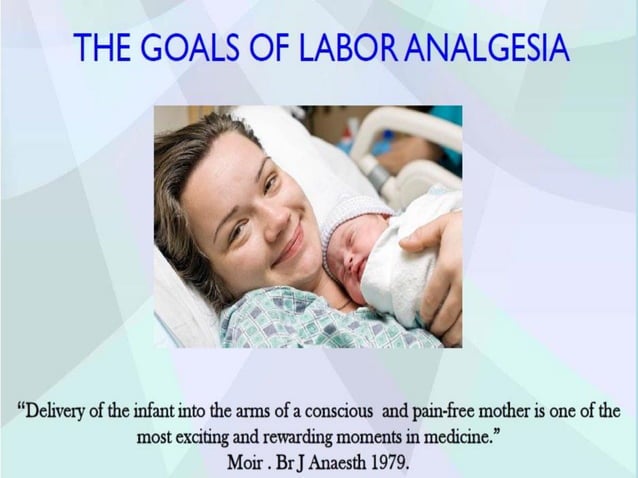 THE GOALS OF LABOR ANALGESIA

“Delivery of the infant into the arms of a conscious and pain-free mother is one of the most exciting and rewarding moments in medicine.”
Moir . Br J Anaesth 1979.